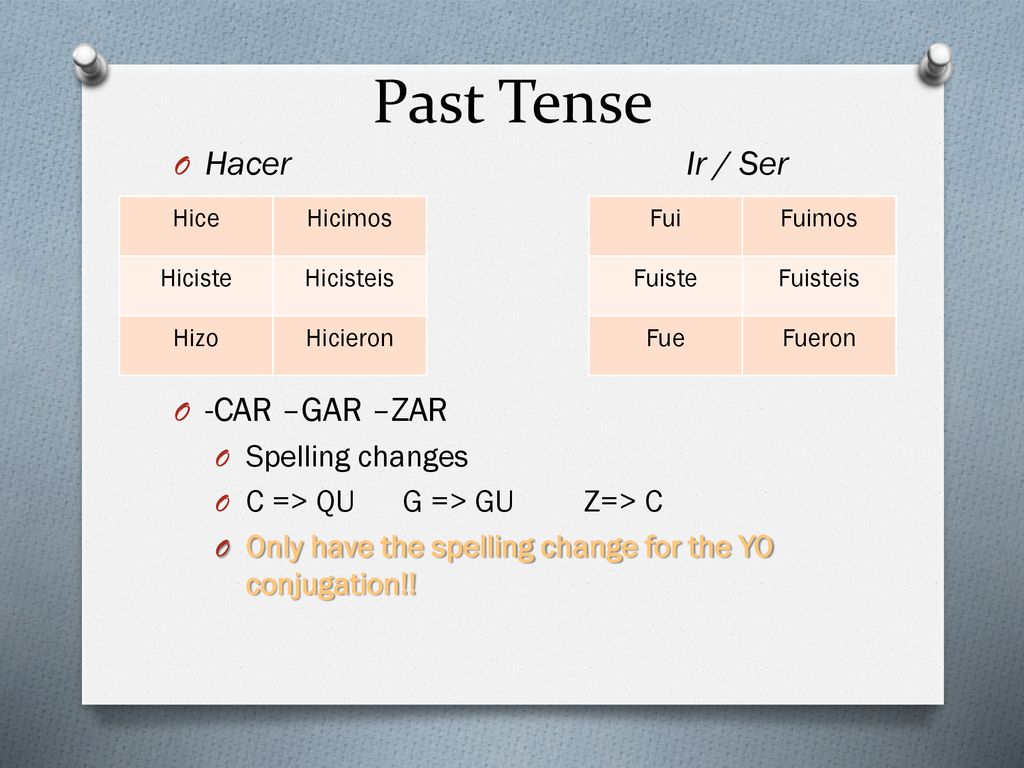 Past Tense

Hacer

| Hice | Hicimos |
|---|---|
| Hiciste | Hicisteis |
| Hizo | Hicieron |

Ir / Ser

| Fui | Fuimos |
|---|---|
| Fuiste | Fuisteis |
| Fue | Fueron |

-CAR –GAR –ZAR

Spelling changes

C => QU G => GU Z=> C

Only have the spelling change for the YO conjugation!!